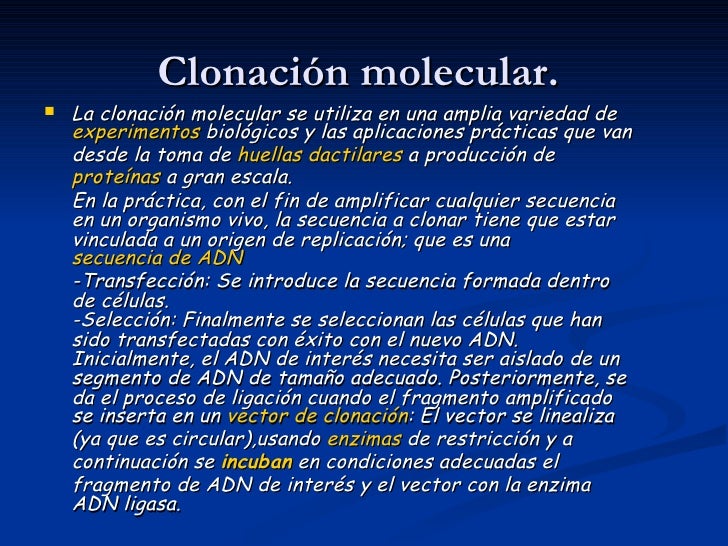 Clonación molecular.

La clonación molecular se utiliza en una amplia variedad de experimentos biológicos y las aplicaciones prácticas que van desde la toma de huellas dactilares a producción de proteínas a gran escala.

En la práctica, con el fin de amplificar cualquier secuencia en un organismo vivo, la secuencia a clonar tiene que estar vinculada a un origen de replicación; que es una secuencia de ADN

-Transfección: Se introduce la secuencia formada dentro de células.
-Selección: Finalmente se seleccionan las células que han sido transfectadas con éxito con el nuevo ADN. Inicialmente, el ADN de interés necesita ser aislado de un segmento de ADN de tamaño adecuado. Posteriormente, se da el proceso de ligación cuando el fragmento amplificado se inserta en un vector de clonación: El vector se linealiza (ya que es circular),usando enzimas de restricción y a continuación se incuban en condiciones adecuadas el fragmento de ADN de interés y el vector con la enzima ADN ligasa.